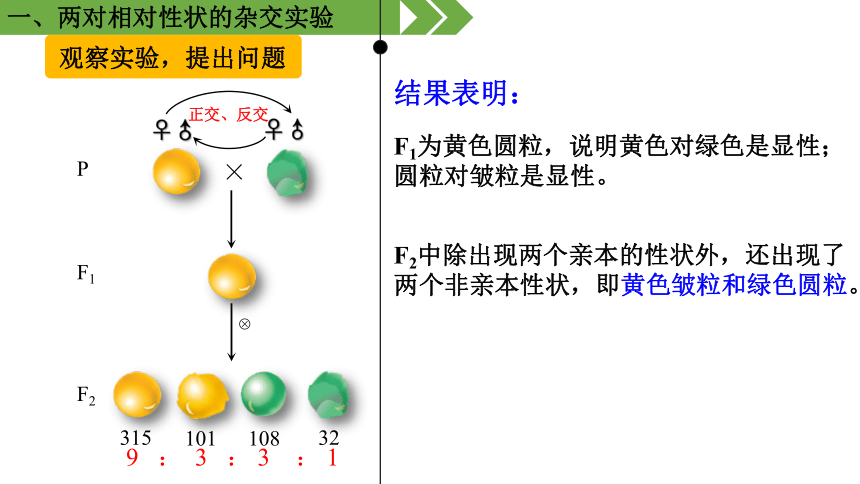 一、两对相对性状的杂交实验

观察实验，提出问题

正交、反交

♀ ♂　♀ ♂

P　×

$F_1$

⊗

$F_2$

315　101　108　32

9 ： 3 ： 3 ： 1

结果表明：

$F_1$为黄色圆粒，说明黄色对绿色是显性；圆粒对皱粒是显性。

$F_2$中除出现两个亲本的性状外，还出现了两个非亲本性状，即黄色皱粒和绿色圆粒。